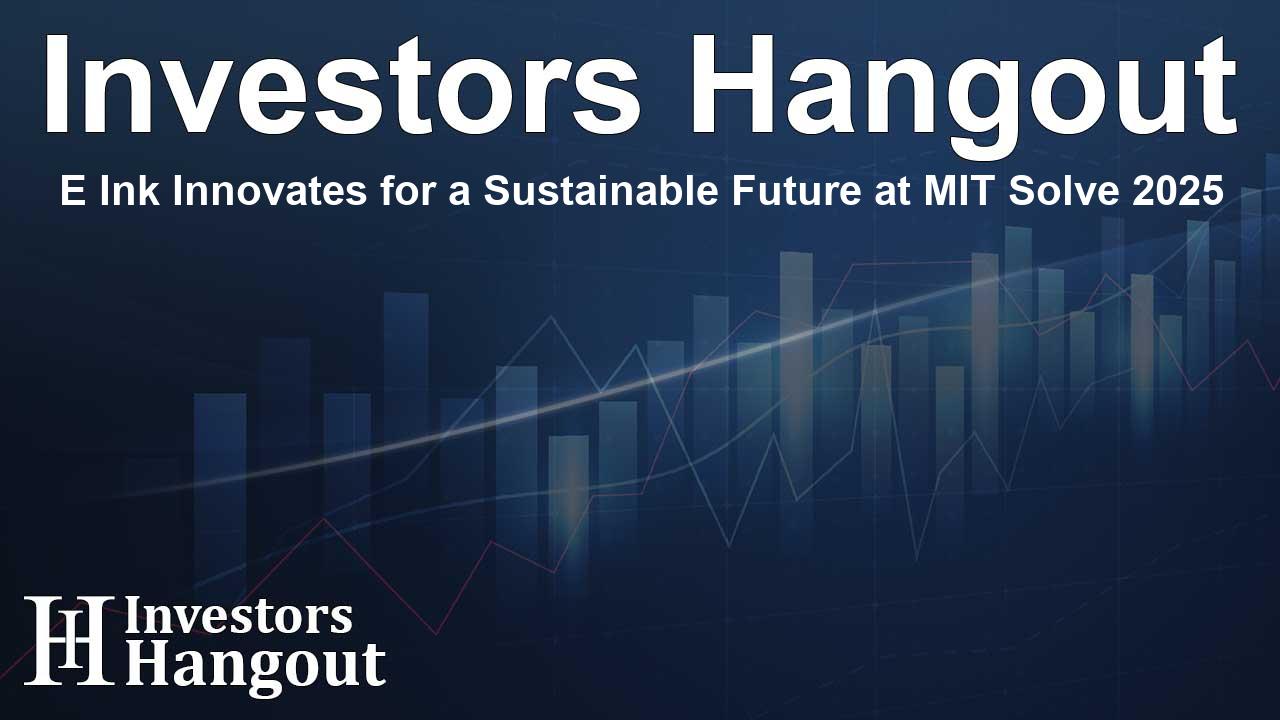 Investors Hangout

E Ink Innovates for a Sustainable Future at MIT Solve 2025

IH Investors Hangout